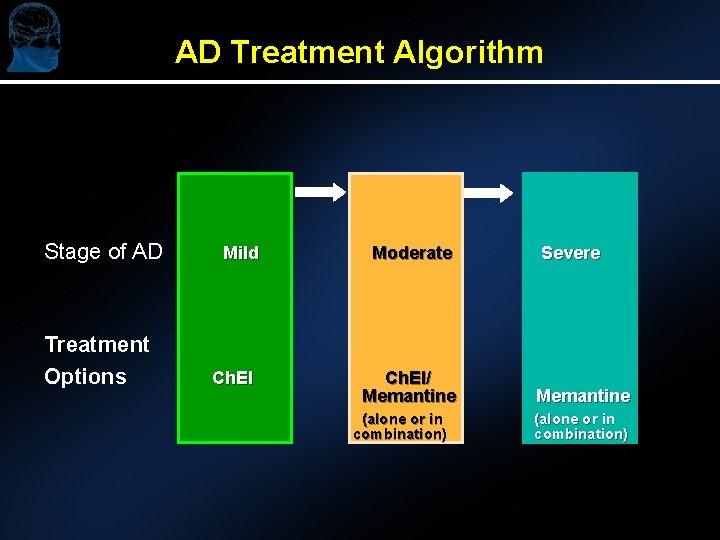 AD Treatment Algorithm

Stage of AD

Mild

Moderate

Severe

Treatment Options

ChEI

ChEI/ Memantine (alone or in combination)

Memantine (alone or in combination)